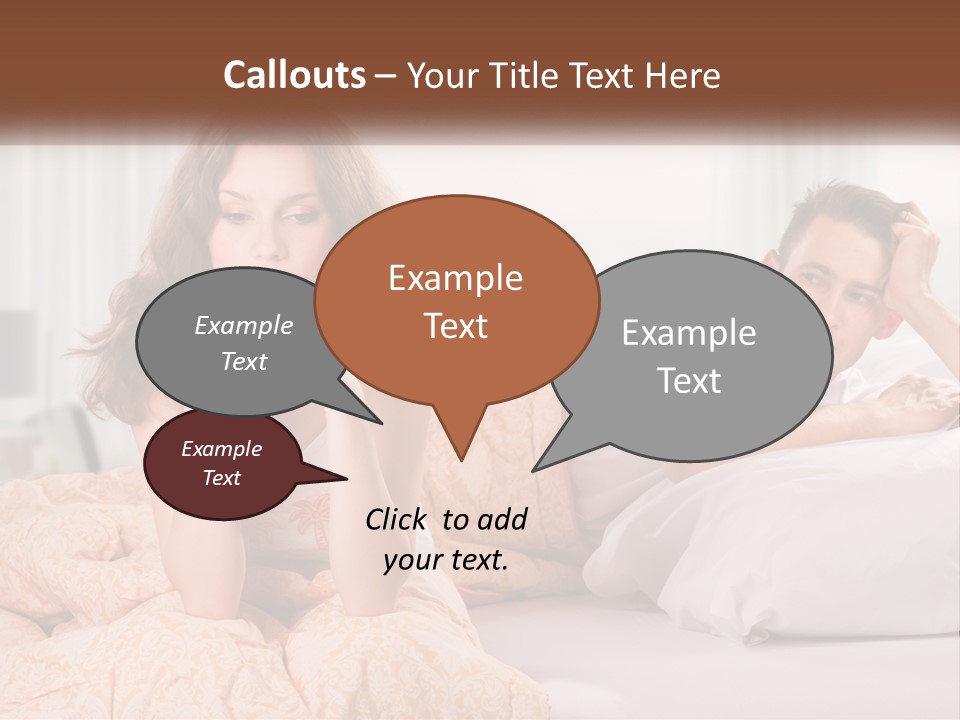 Callouts – Your Title Text Here

Example Text

Example Text

Example Text

Example Text

Click to add your text.